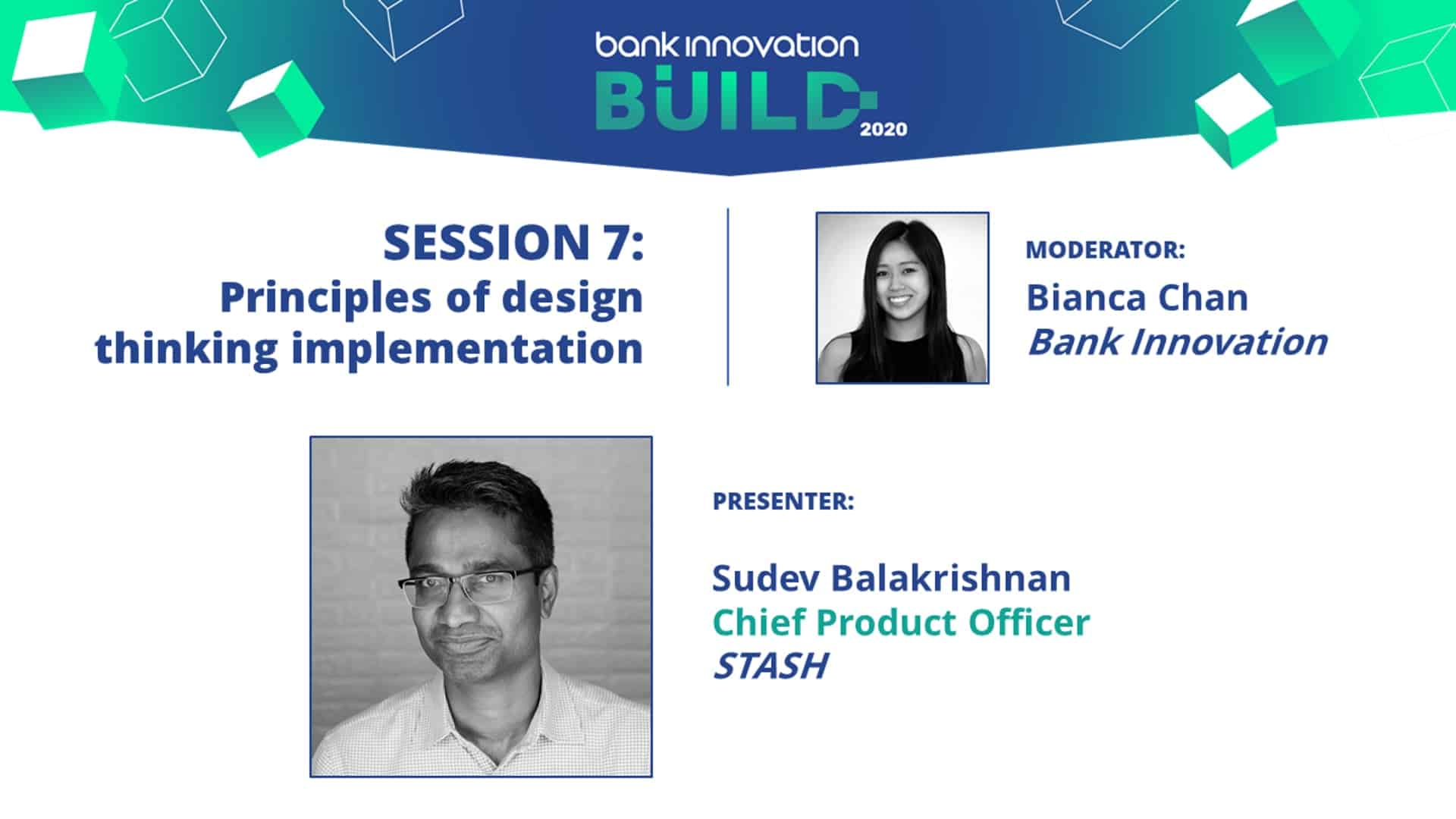 bank innovation
BUILD
2020

SESSION 7:
Principles of design thinking implementation

MODERATOR:
Bianca Chan
Bank Innovation

PRESENTER:

Sudev Balakrishnan
Chief Product Officer
STASH